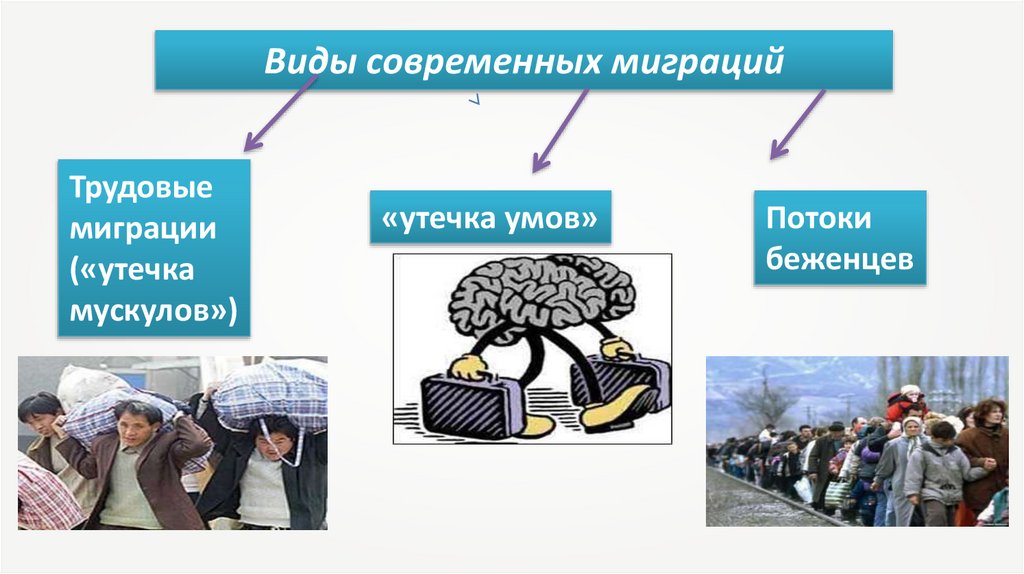 Виды современных миграций

Трудовые миграции («утечка мускулов»)

«утечка умов»

Потоки беженцев